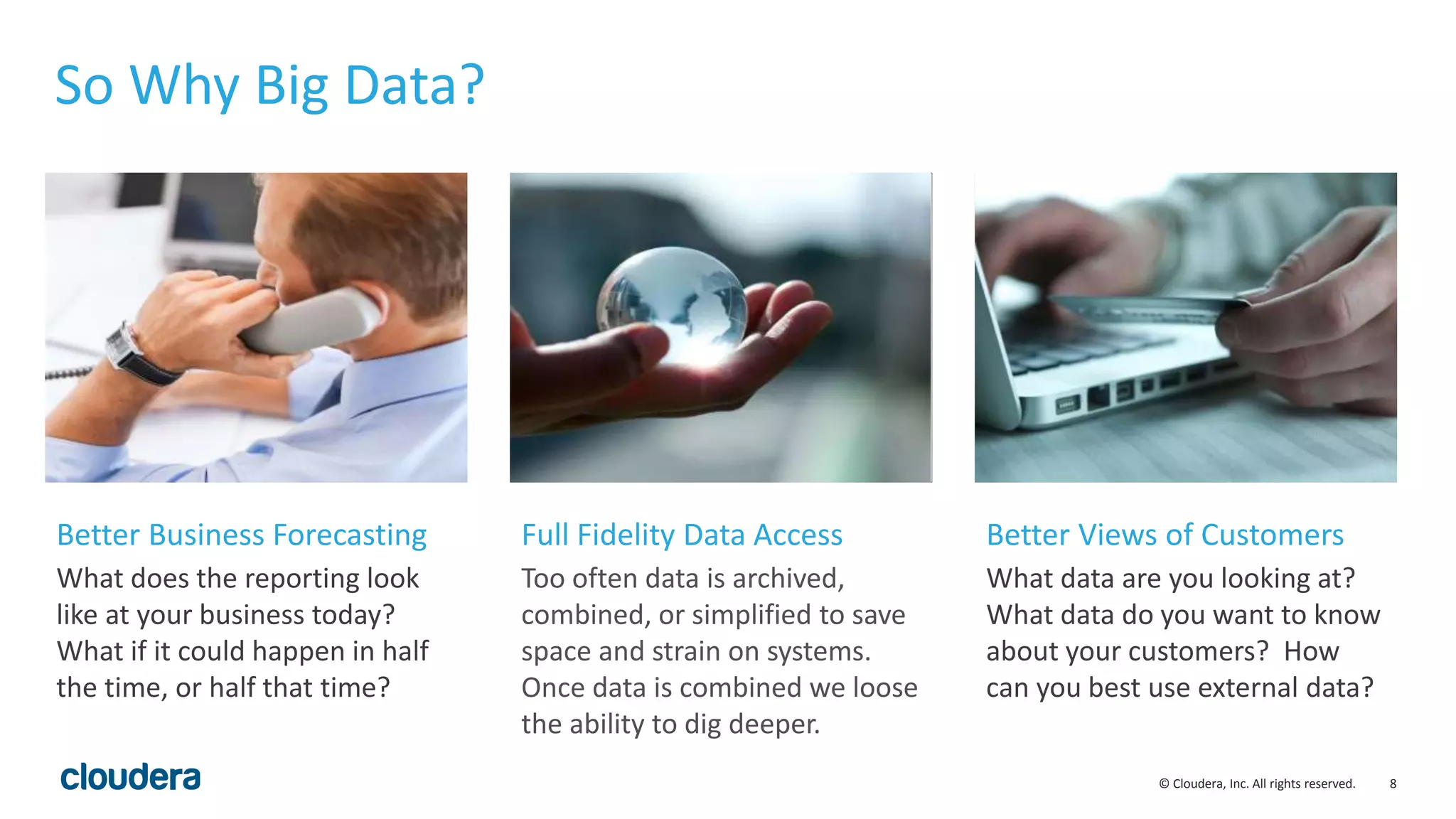 So Why Big Data?

Better Business Forecasting

What does the reporting look like at your business today? What if it could happen in half the time, or half that time?

Full Fidelity Data Access

Too often data is archived, combined, or simplified to save space and strain on systems. Once data is combined we loose the ability to dig deeper.

Better Views of Customers

What data are you looking at? What data do you want to know about your customers? How can you best use external data?

cloudera

© Cloudera, Inc. All rights reserved. 8